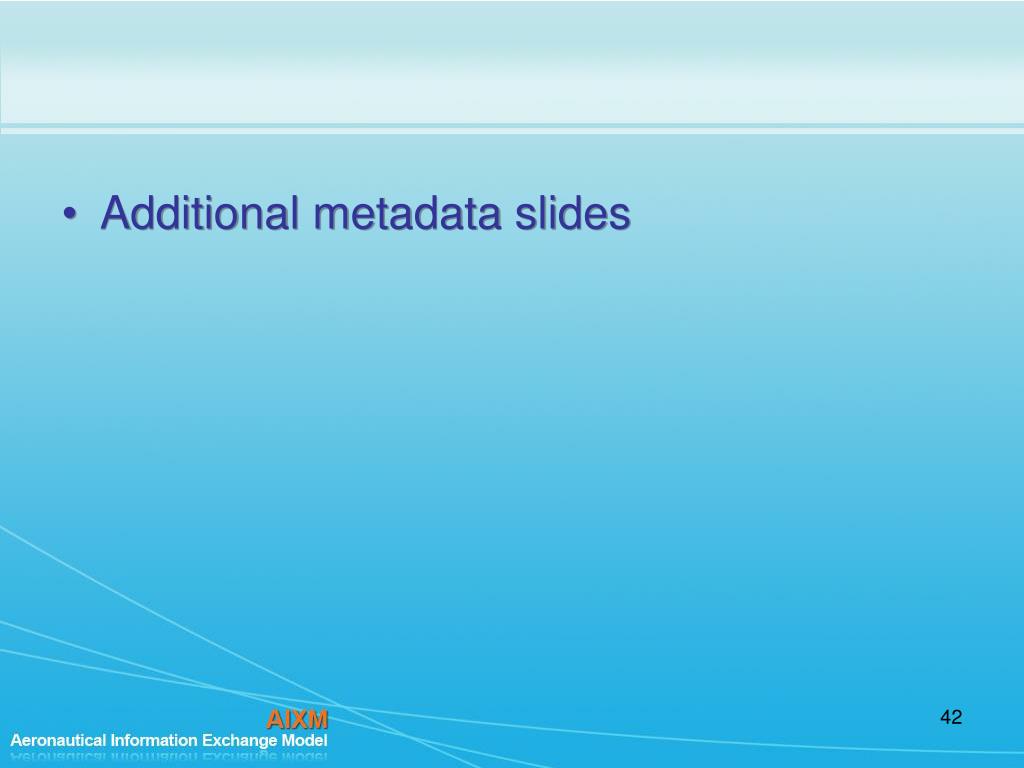 • Additional metadata slides

AIXM
Aeronautical Information Exchange Model

42